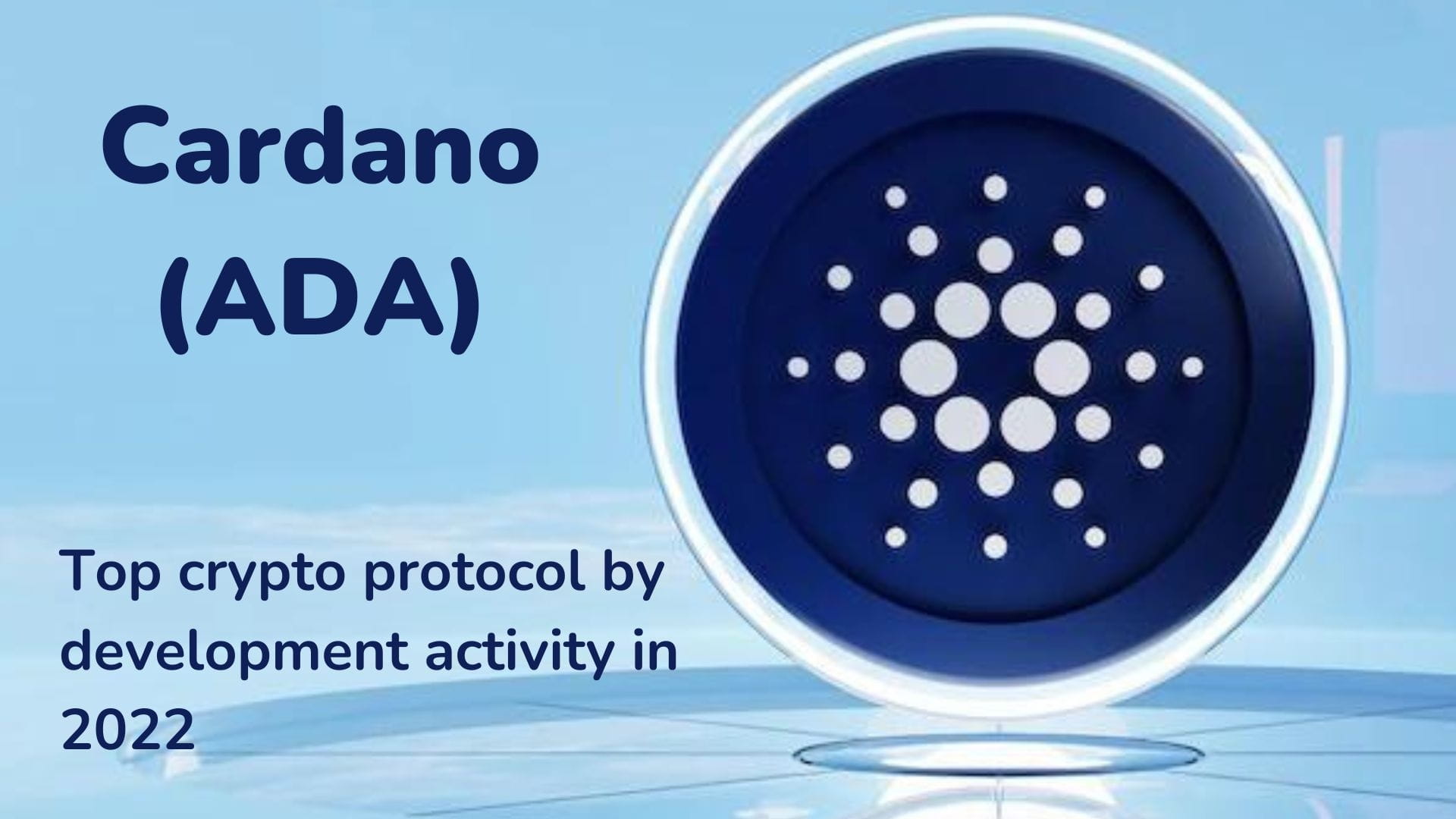 Cardano
(ADA)

Top crypto protocol by development activity in 2022